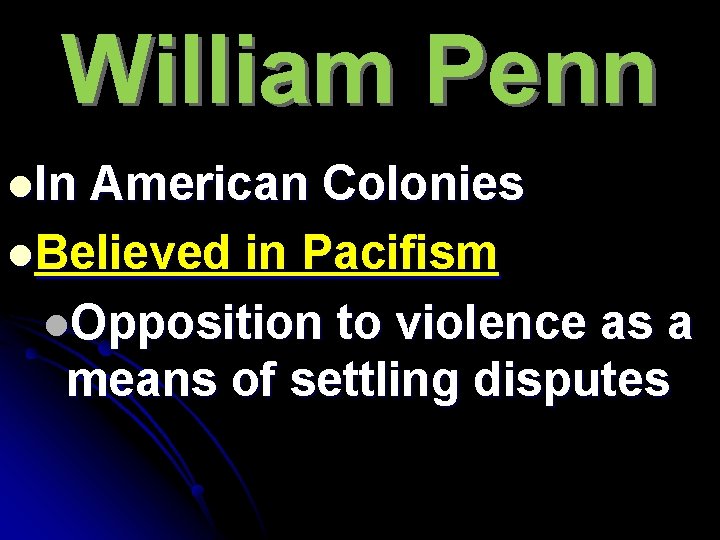 William Penn

- In American Colonies
- Believed in Pacifism
  - Opposition to violence as a means of settling disputes